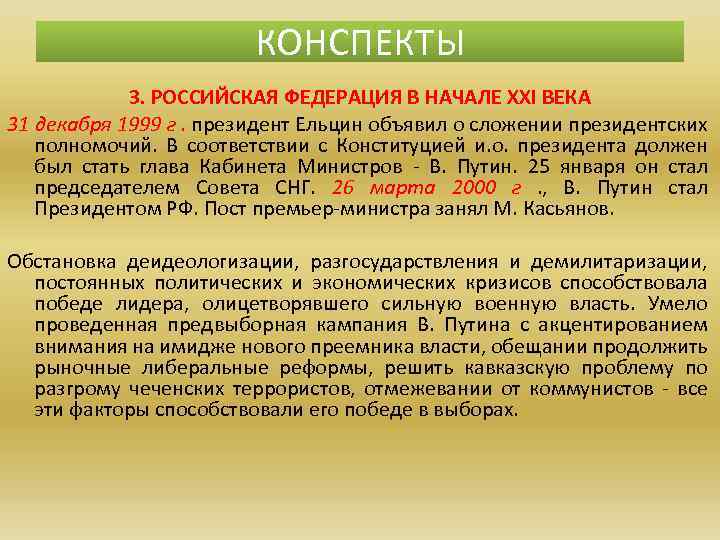 КОНСПЕКТЫ

3. РОССИЙСКАЯ ФЕДЕРАЦИЯ В НАЧАЛЕ XXI ВЕКА

31 декабря 1999 г . президент Ельцин объявил о сложении президентских полномочий. В соответствии с Конституцией и.о. президента должен был стать глава Кабинета Министров - В. Путин. 25 января он стал председателем Совета СНГ. 26 марта 2000 г ., В. Путин стал Президентом РФ. Пост премьер-министра занял М. Касьянов.

Обстановка деидеологизации, разгосударствления и демилитаризации, постоянных политических и экономических кризисов способствовала победе лидера, олицетворявшего сильную военную власть. Умело проведенная предвыборная кампания В. Путина с акцентированием внимания на имидже нового преемника власти, обещании продолжить рыночные либеральные реформы, решить кавказскую проблему по разгрому чеченских террористов, отмежевании от коммунистов - все эти факторы способствовали его победе в выборах.